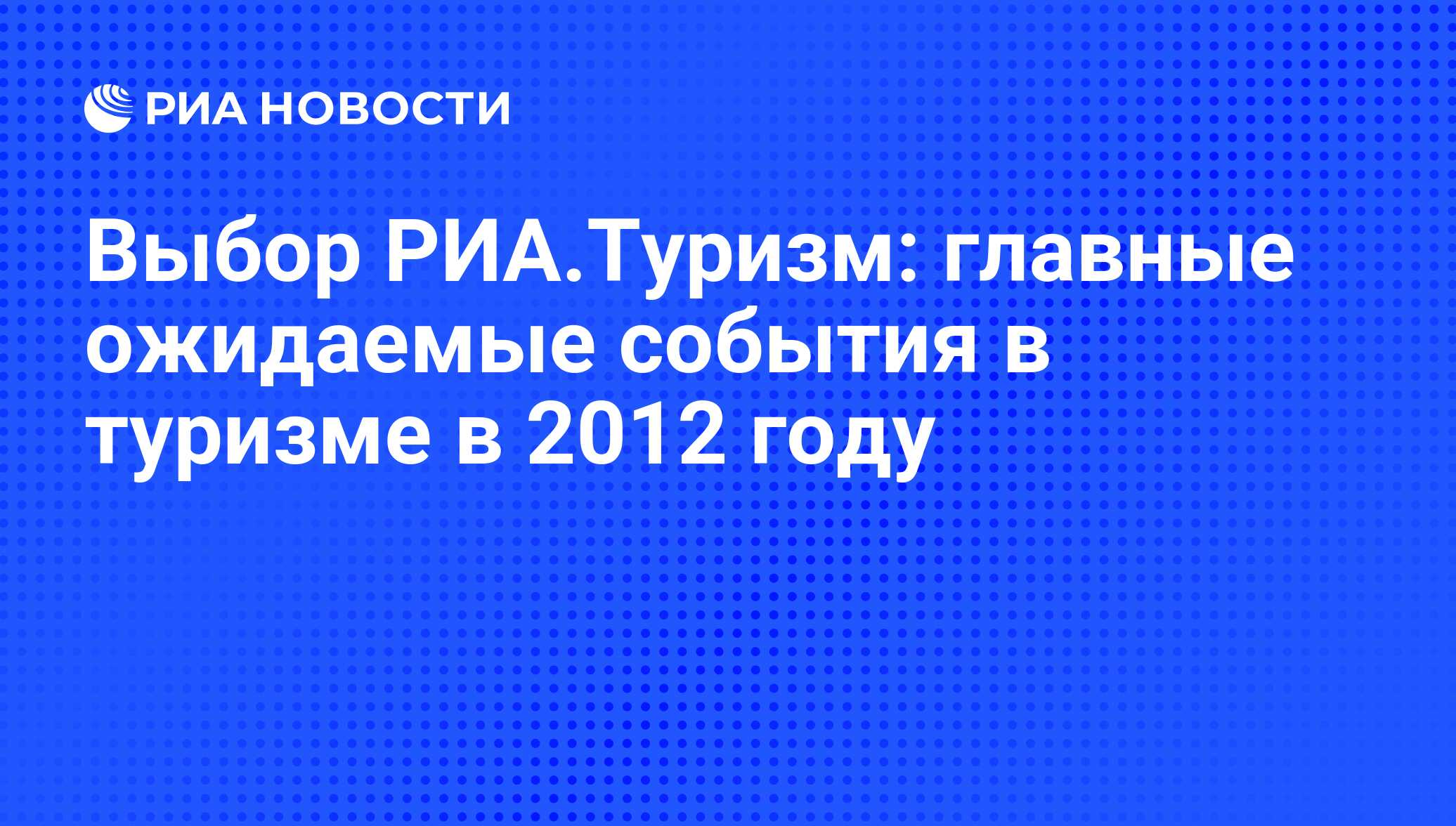 РИА НОВОСТИ

Выбор РИА.Туризм: главные ожидаемые события в туризме в 2012 году